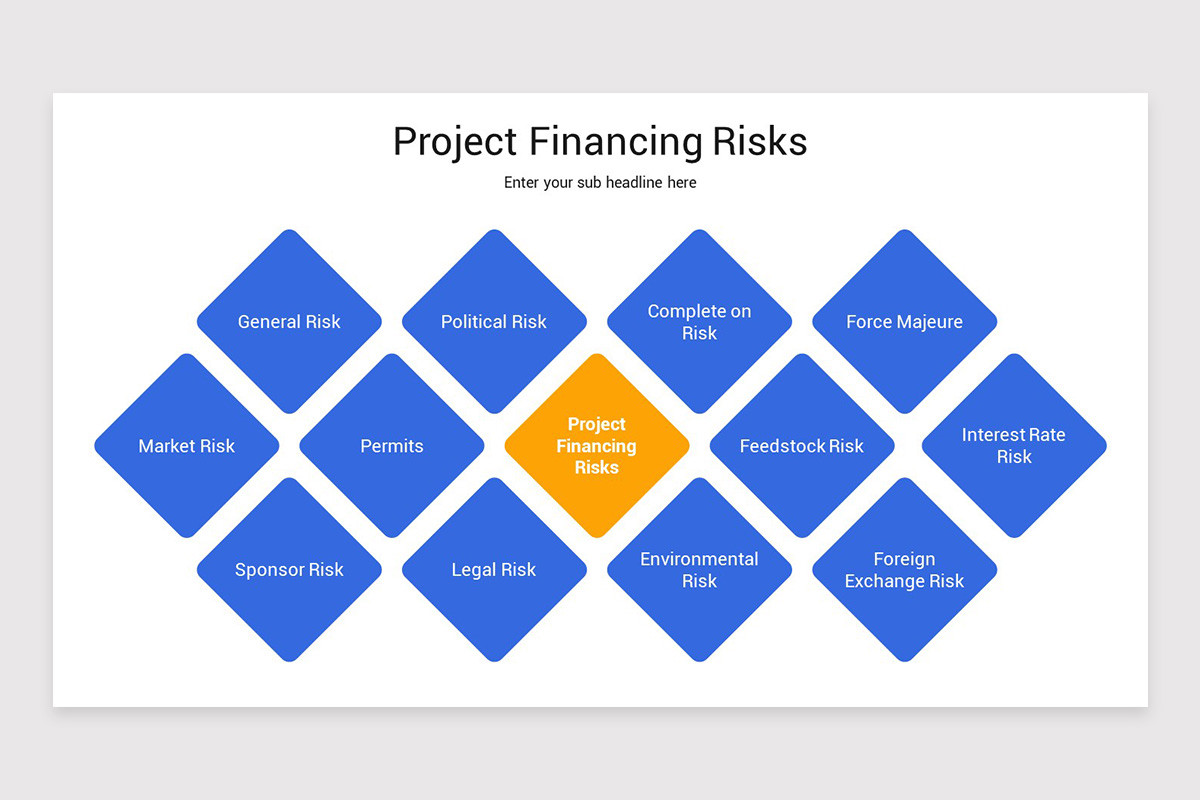 Project Financing Risks

Enter your sub headline here

General Risk

Political Risk

Complete on Risk

Force Majeure

Market Risk

Permits

Project Financing Risks

Feedstock Risk

Interest Rate Risk

Sponsor Risk

Legal Risk

Environmental Risk

Foreign Exchange Risk